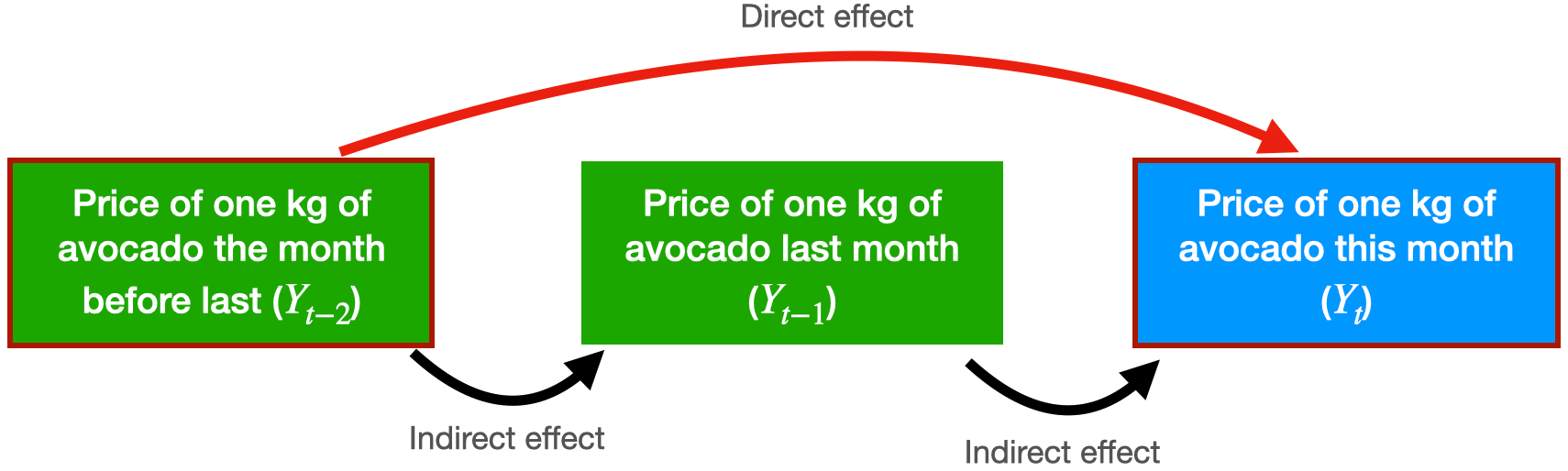 Direct effect

Price of one kg of avocado the month before last ($Y_{t-2}$)

Price of one kg of avocado last month ($Y_{t-1}$)

Price of one kg of avocado this month ($Y_t$)

Indirect effect

Indirect effect